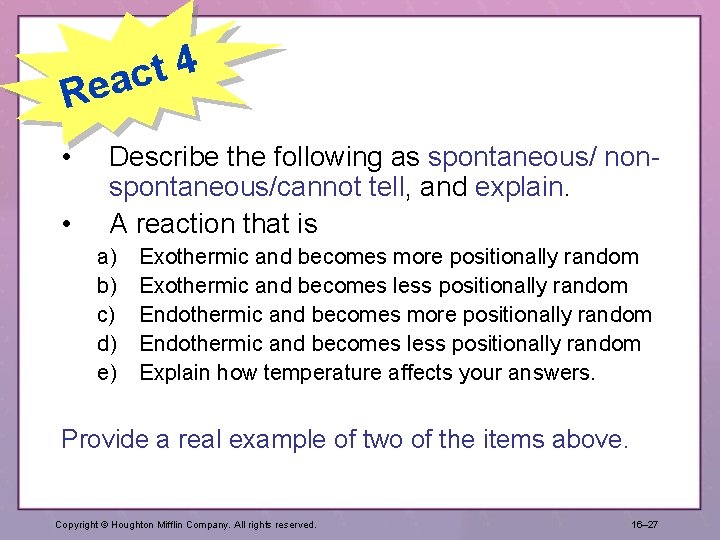 React 4

• Describe the following as spontaneous/ non-spontaneous/cannot tell, and explain.

• A reaction that is

a) Exothermic and becomes more positionally random
b) Exothermic and becomes less positionally random
c) Endothermic and becomes more positionally random
d) Endothermic and becomes less positionally random
e) Explain how temperature affects your answers.

Provide a real example of two of the items above.

Copyright © Houghton Mifflin Company. All rights reserved.

16–27